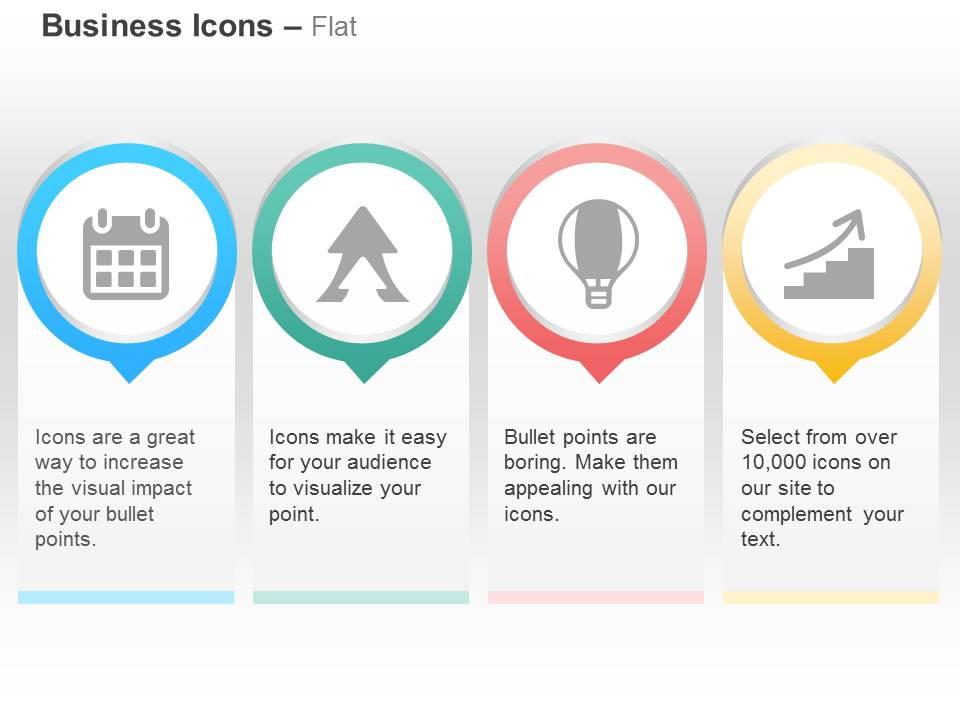 Business Icons – Flat

Icons are a great way to increase the visual impact of your bullet points.

Icons make it easy for your audience to visualize your point.

Bullet points are boring. Make them appealing with our icons.

Select from over 10,000 icons on our site to complement your text.